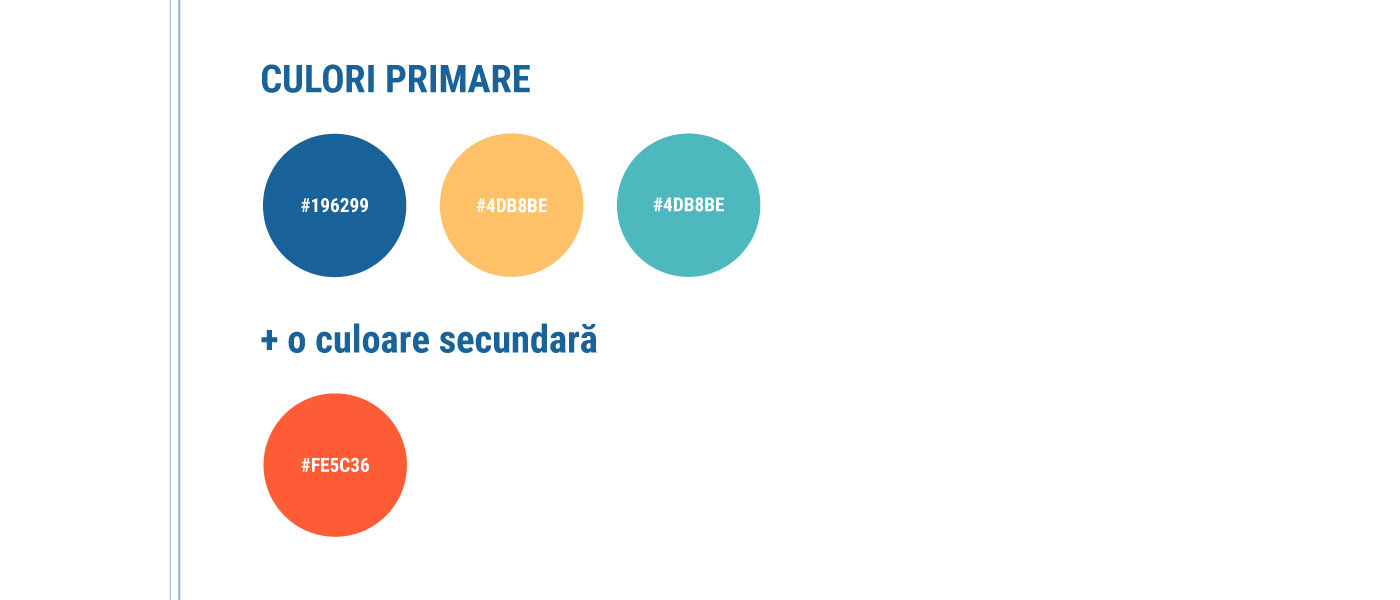 CULORI PRIMARE

#196299

#4DB8BE

#4DB8BE

+ o culoare secundară

#FE5C36